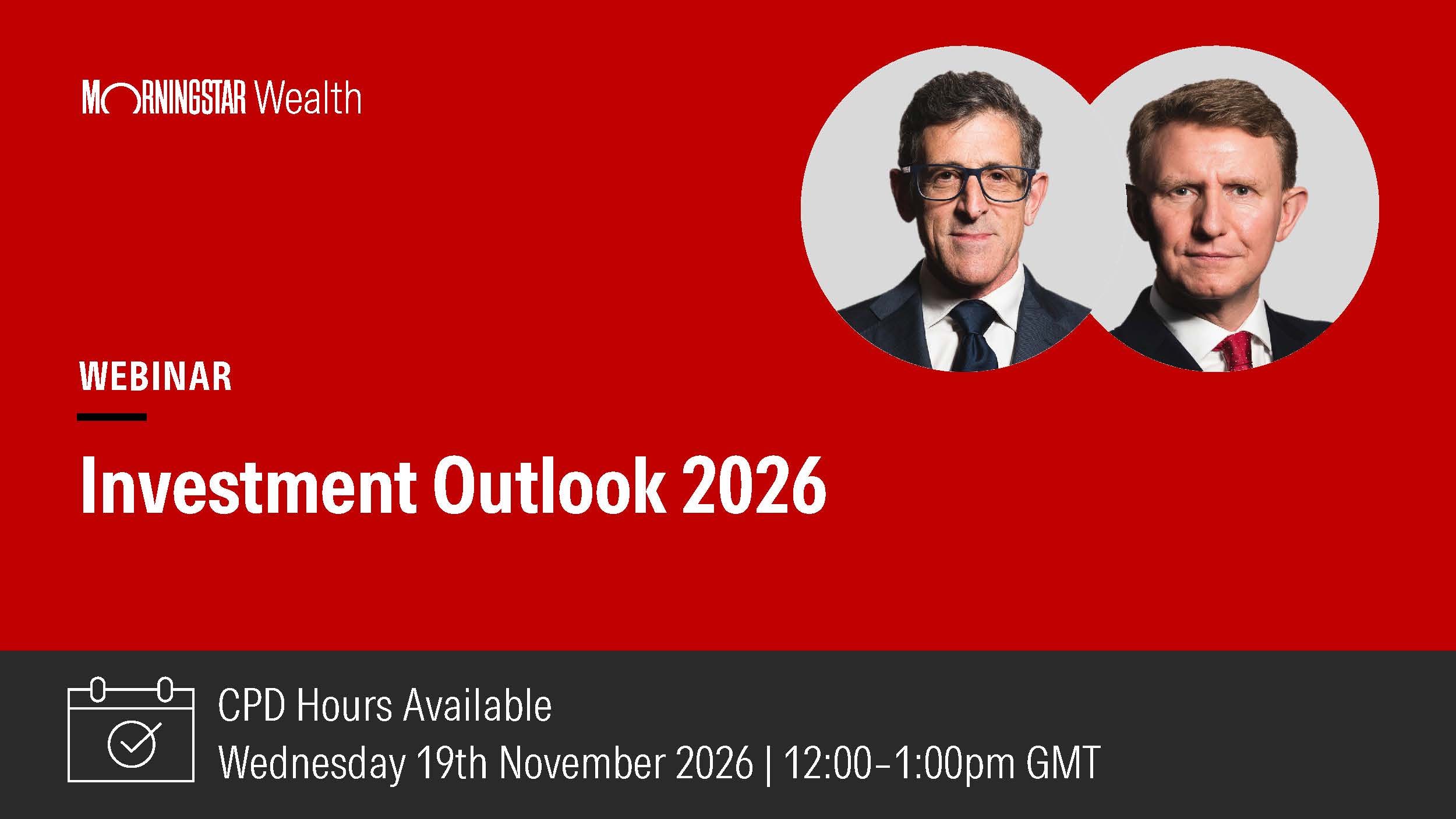 MORNINGSTAR Wealth

WEBINAR

Investment Outlook 2026

CPD Hours Available
Wednesday 19th November 2026 | 12:00–1:00pm GMT